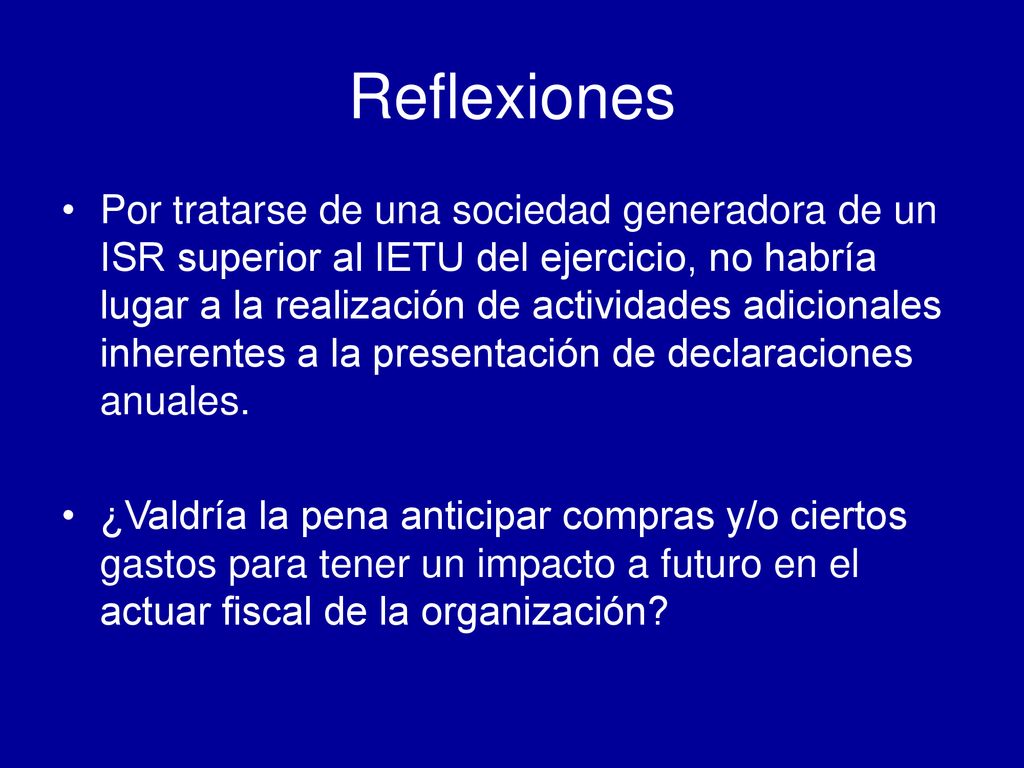 Reflexiones

• Por tratarse de una sociedad generadora de un ISR superior al IETU del ejercicio, no habría lugar a la realización de actividades adicionales inherentes a la presentación de declaraciones anuales.

• ¿Valdría la pena anticipar compras y/o ciertos gastos para tener un impacto a futuro en el actuar fiscal de la organización?